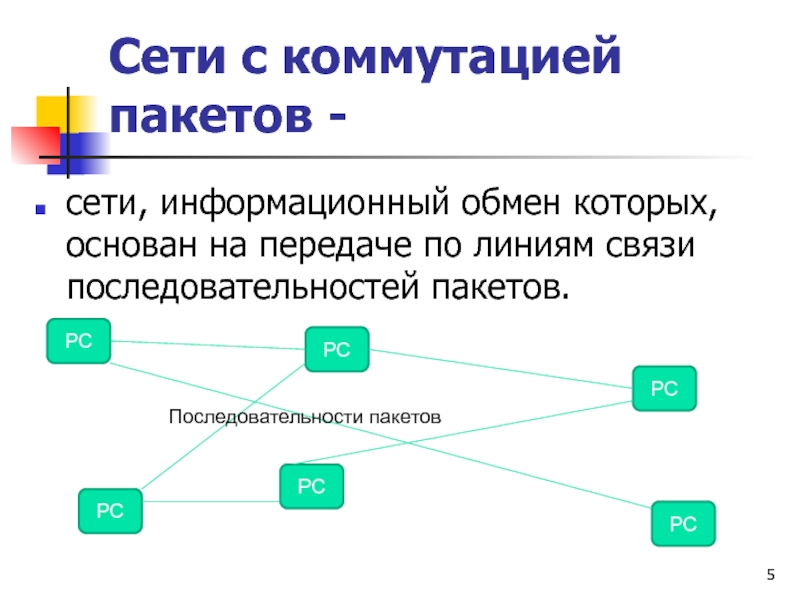 Сети с коммутацией пакетов -

сети, информационный обмен которых, основан на передаче по линиям связи последовательностей пакетов.

PC

PC

PC

Последовательности пакетов

PC

PC

PC

5